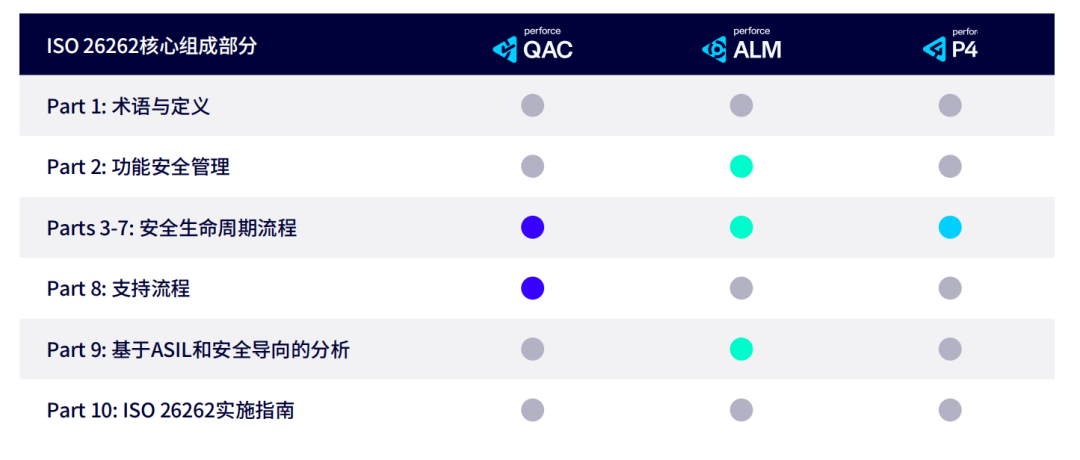 | ISO 26262核心组成部分 | perforce QAC | perforce ALM | perforce P4 |
|---|---|---|---|
| Part 1: 术语与定义 | | | |
| Part 2: 功能安全管理 | | | |
| Parts 3-7: 安全生命周期流程 | | | |
| Part 8: 支持流程 | | | |
| Part 9: 基于ASIL和安全导向的分析 | | | |
| Part 10: ISO 26262实施指南 | | | |